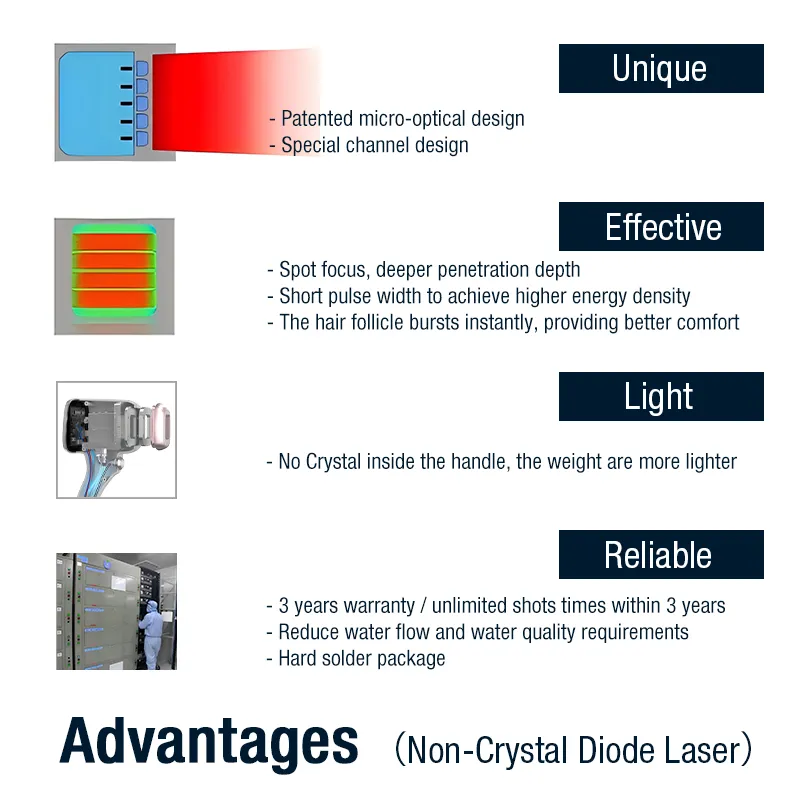 Unique

- Patented micro-optical design
- Special channel design

Effective

- Spot focus, deeper penetration depth
- Short pulse width to achieve higher energy density
- The hair follicle bursts instantly, providing better comfort

Light

- No Crystal inside the handle, the weight are more lighter

Reliable

- 3 years warranty / unlimited shots times within 3 years
- Reduce water flow and water quality requirements
- Hard solder package

Advantages (Non-Crystal Diode Laser)